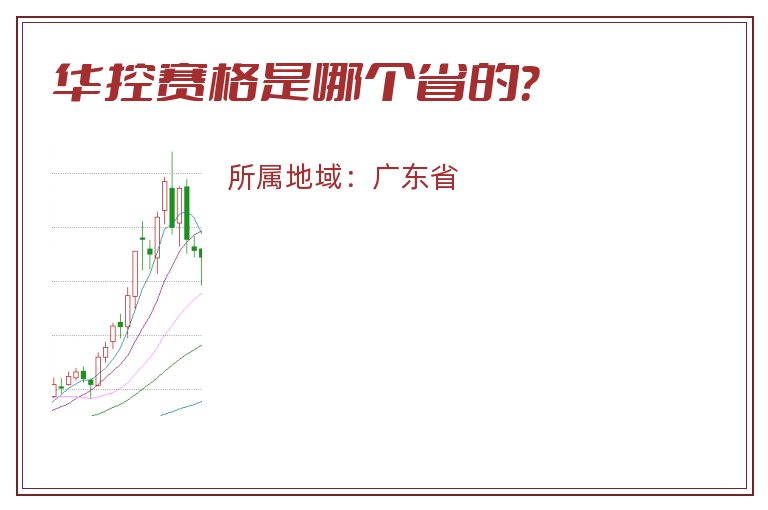 华控赛格是哪个省的?

所属地域：广东省